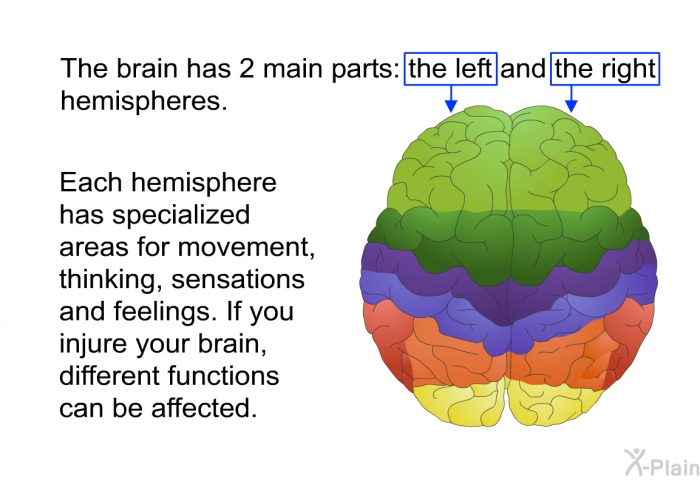 The brain has 2 main parts: the left and the right hemispheres.

Each hemisphere has specialized areas for movement, thinking, sensations and feelings. If you injure your brain, different functions can be affected.

X-Plain